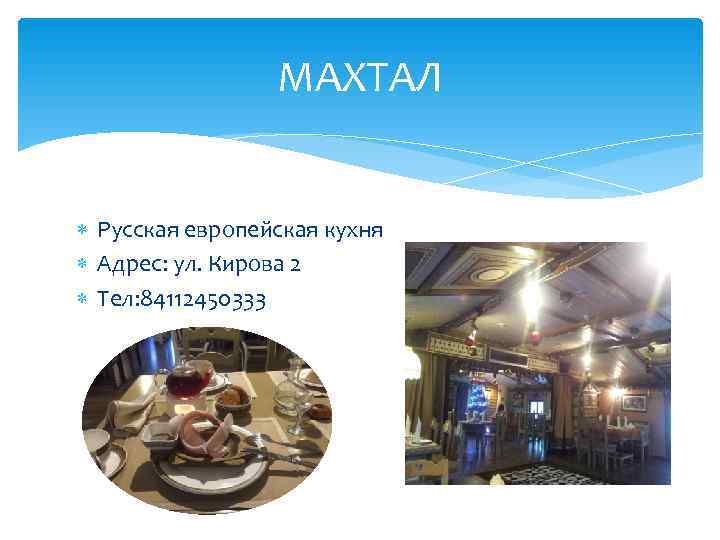 МАХТАЛ

Русская европейская кухня
Адрес: ул. Кирова 2
Тел:84112450333